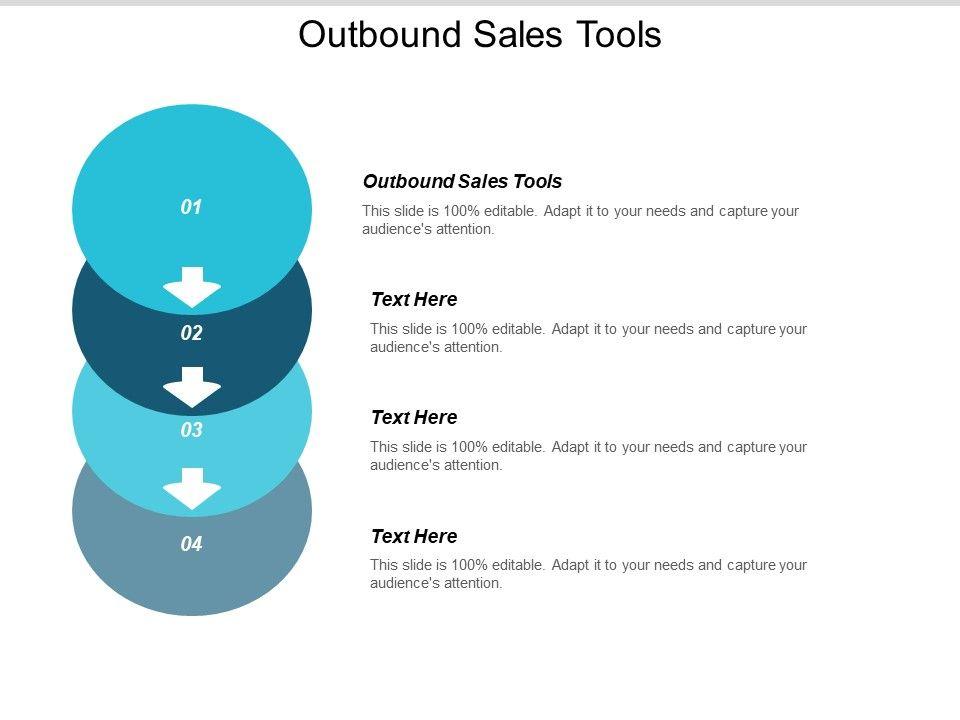 Outbound Sales Tools

01

02

03

04

Outbound Sales Tools

This slide is 100% editable. Adapt it to your needs and capture your audience's attention.

Text Here

This slide is 100% editable. Adapt it to your needs and capture your audience's attention.

Text Here

This slide is 100% editable. Adapt it to your needs and capture your audience's attention.

Text Here

This slide is 100% editable. Adapt it to your needs and capture your audience's attention.